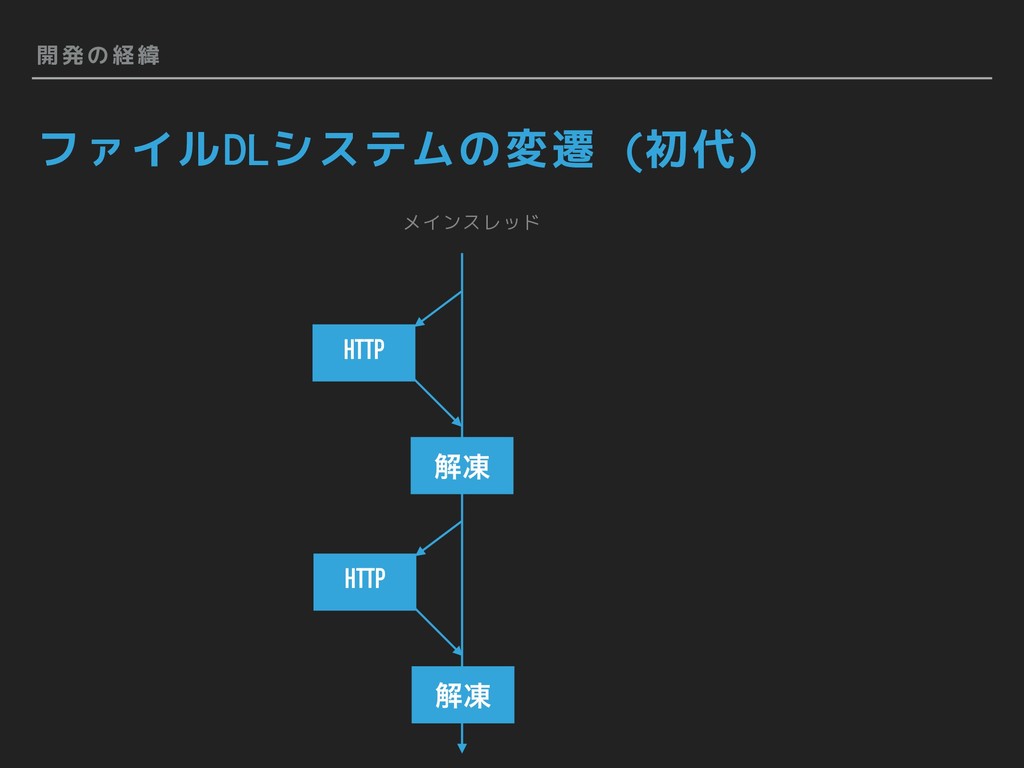 開発の経緯

ファイルDLシステムの変遷（初代）

メインスレッド

HTTP

解凍

HTTP

解凍